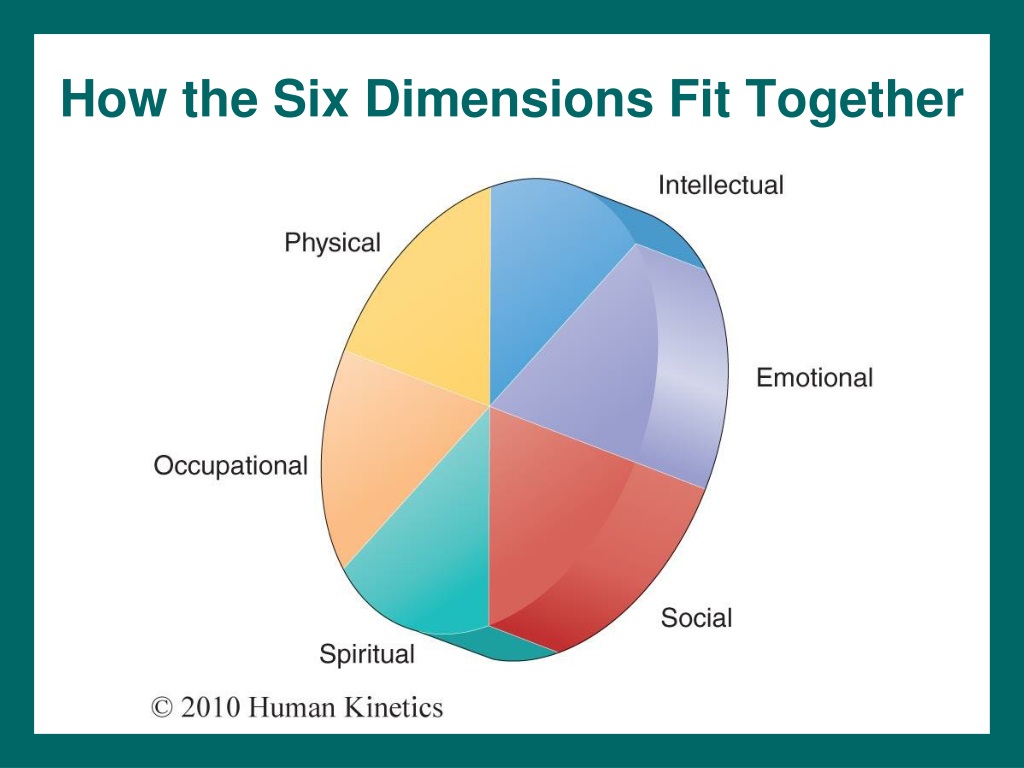 How the Six Dimensions Fit Together

Intellectual

Physical

Emotional

Occupational

Social

Spiritual

© 2010 Human Kinetics